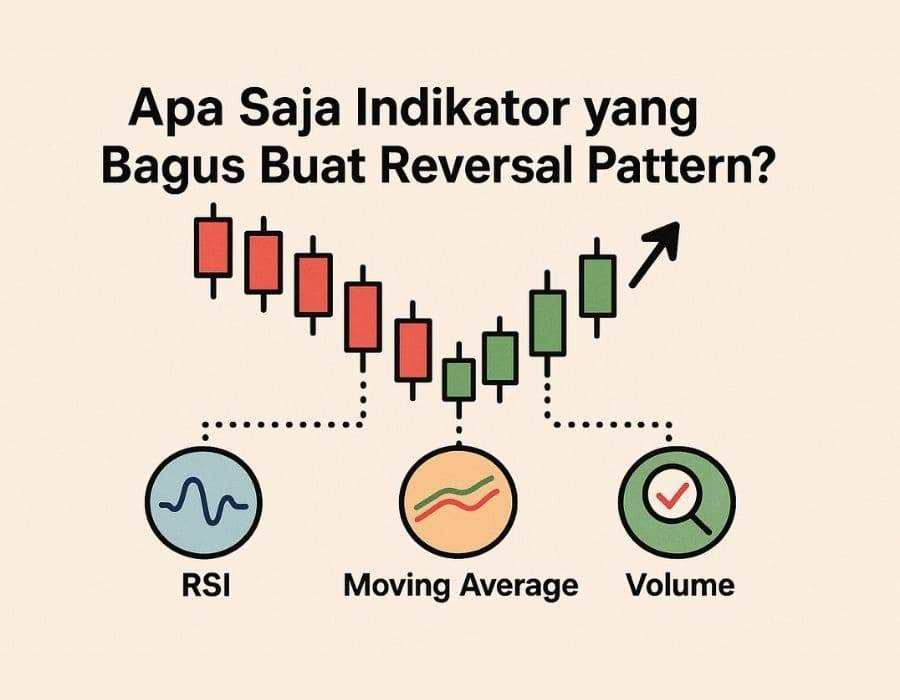 Apa Saja Indikator yang Bagus Buat Reversal Pattern?

RSI

Moving Average

Volume